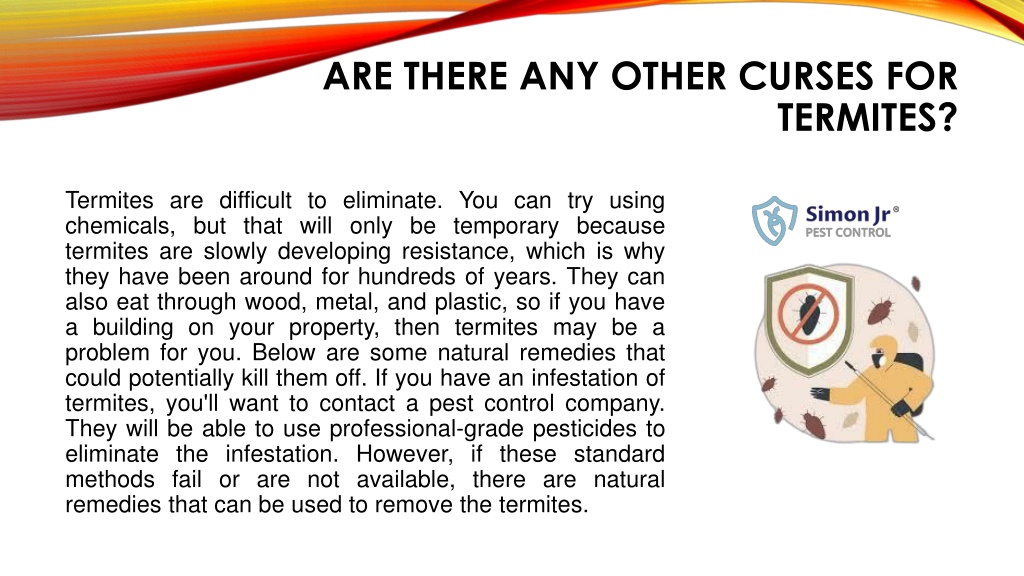 ARE THERE ANY OTHER CURSES FOR TERMITES?

Termites are difficult to eliminate. You can try using chemicals, but that will only be temporary because termites are slowly developing resistance, which is why they have been around for hundreds of years. They can also eat through wood, metal, and plastic, so if you have a building on your property, then termites may be a problem for you. Below are some natural remedies that could potentially kill them off. If you have an infestation of termites, you'll want to contact a pest control company. They will be able to use professional-grade pesticides to eliminate the infestation. However, if these standard methods fail or are not available, there are natural remedies that can be used to remove the termites.

Simon Jr®
PEST CONTROL